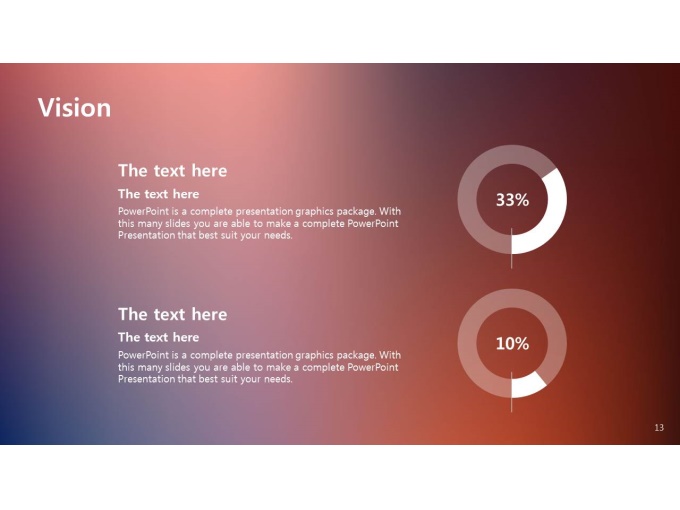 Vision

The text here

The text here

PowerPoint is a complete presentation graphics package. With this many slides you are able to make a complete PowerPoint Presentation that best suit your needs.

33%

The text here

The text here

PowerPoint is a complete presentation graphics package. With this many slides you are able to make a complete PowerPoint Presentation that best suit your needs.

10%

13